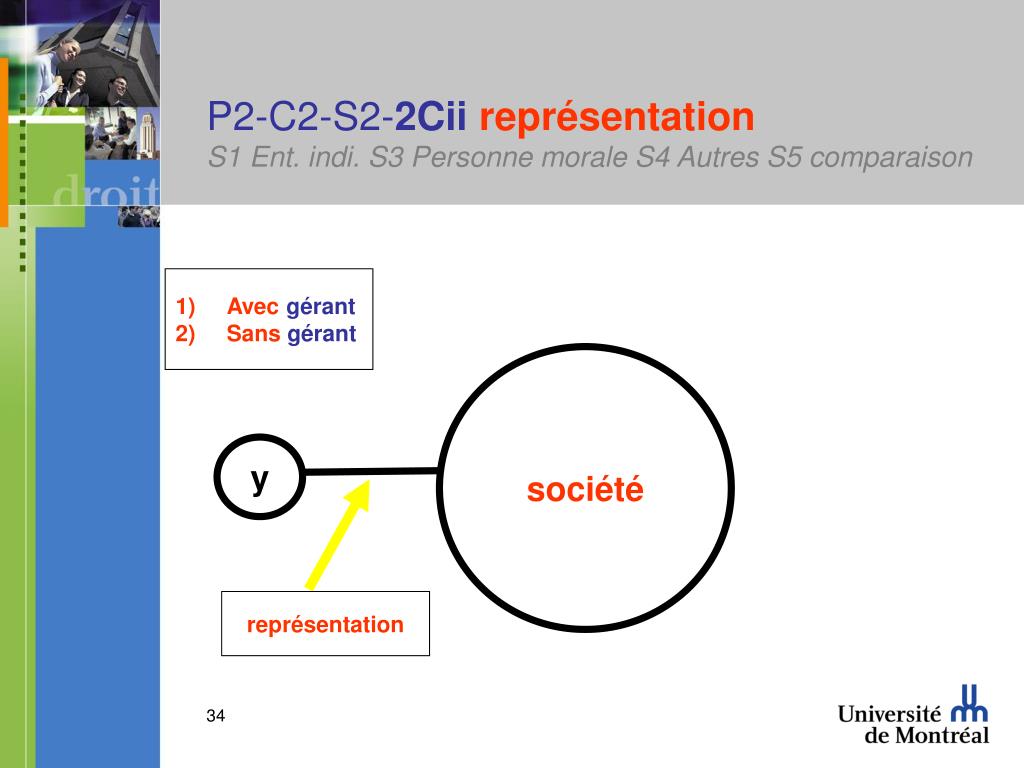 droit

P2-C2-S2-2Cii représentation
S1 Ent. indi. S3 Personne morale S4 Autres S5 comparaison

1) Avec gérant
2) Sans gérant

y

société

représentation

34

Université de Montréal